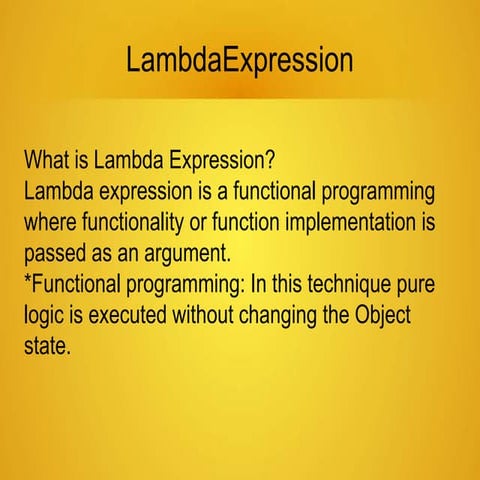 LambdaExpression

What is Lambda Expression?
Lambda expression is a functional programming where functionality or function implementation is passed as an argument.
*Functional programming: In this technique pure logic is executed without changing the Object state.